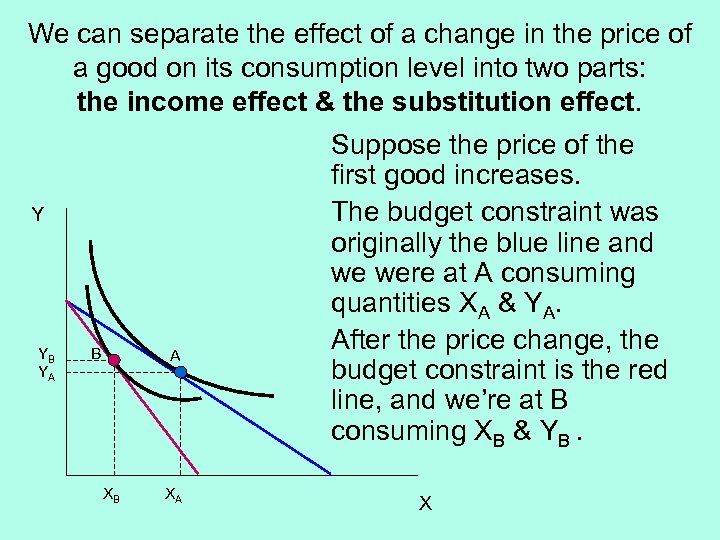 We can separate the effect of a change in the price of a good on its consumption level into two parts: **the income effect & the substitution effect**.

Suppose the price of the first good increases.

The budget constraint was originally the blue line and we were at A consuming quantities $X_A$ & $Y_A$.

After the price change, the budget constraint is the red line, and we're at B consuming $X_B$ & $Y_B$ .

Y

$Y_B$

$Y_A$

B

A

$X_B$

$X_A$

X